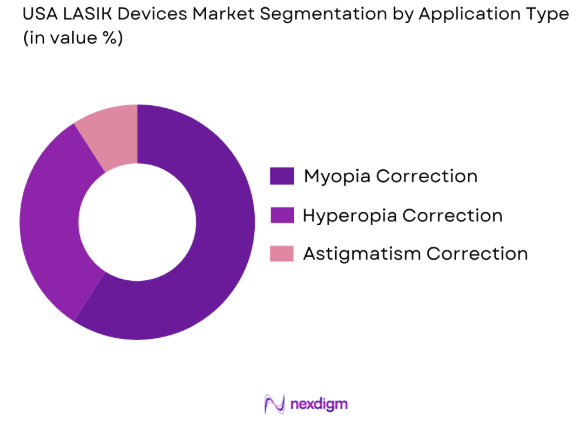 USA LASIK Devices Market Segmentation by Application Type (in value %)

Myopia Correction
Hyperopia Correction
Astigmatism Correction

nexdigm